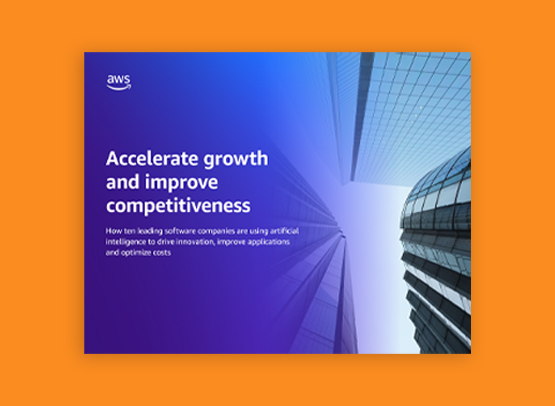 aws

Accelerate growth and improve competitiveness

How ten leading software companies are using artificial intelligence to drive innovation, improve applications and optimize costs